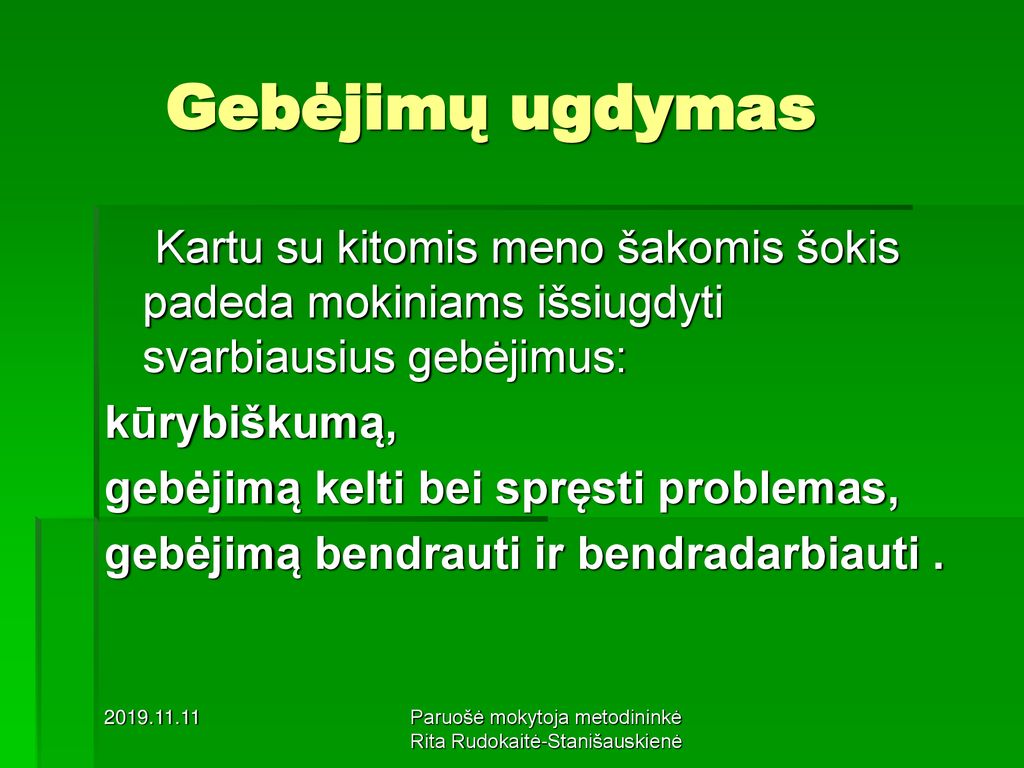 Gebėjimų ugdymas

Kartu su kitomis meno šakomis šokis padeda mokiniams išsiugdyti svarbiausius gebėjimus:

kūrybiškumą,
gebėjimą kelti bei spręsti problemas,
gebėjimą bendrauti ir bendradarbiauti .

2019.11.11

Paruošė mokytoja metodininkė
Rita Rudokaitė-Stanišauskienė